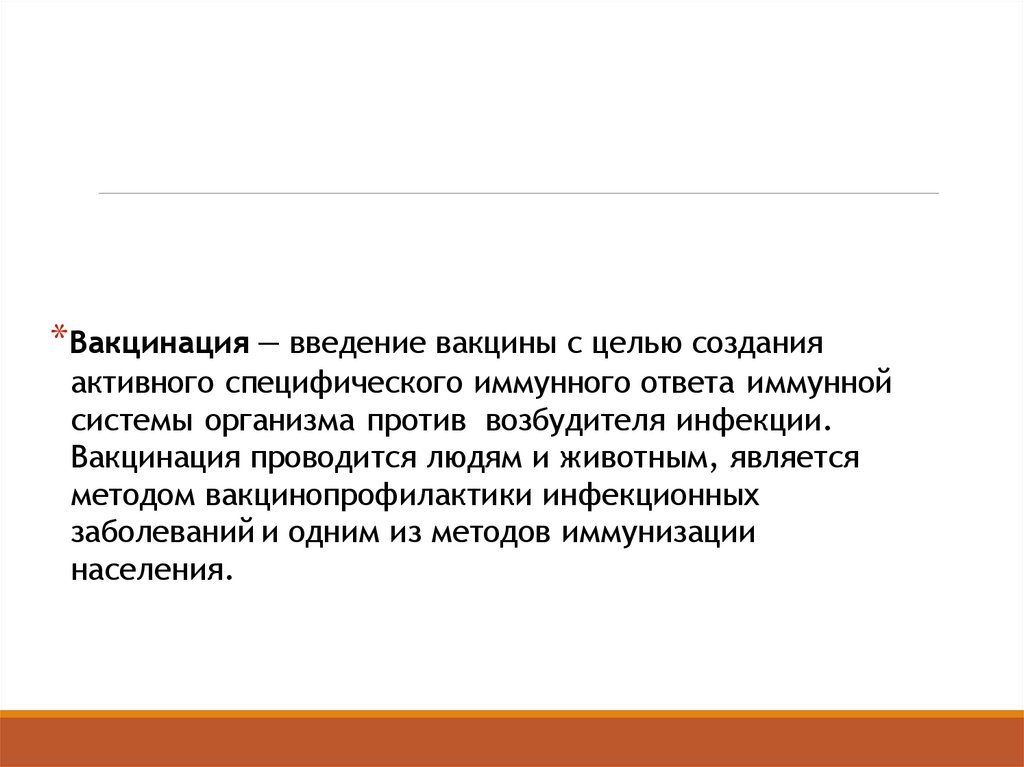 *Вакцинация — введение вакцины с целью создания активного специфического иммунного ответа иммунной системы организма против возбудителя инфекции. Вакцинация проводится людям и животным, является методом вакцинопрофилактики инфекционных заболеваний и одним из методов иммунизации населения.